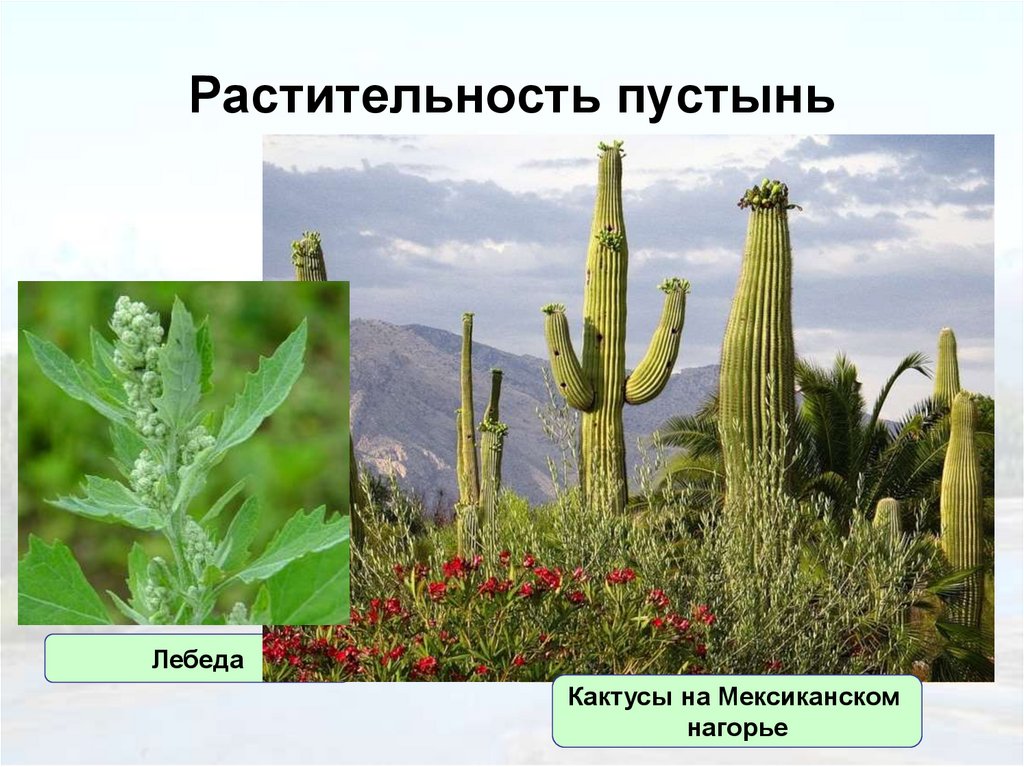 Растительность пустынь

Лебеда

Кактусы на Мексиканском нагорье